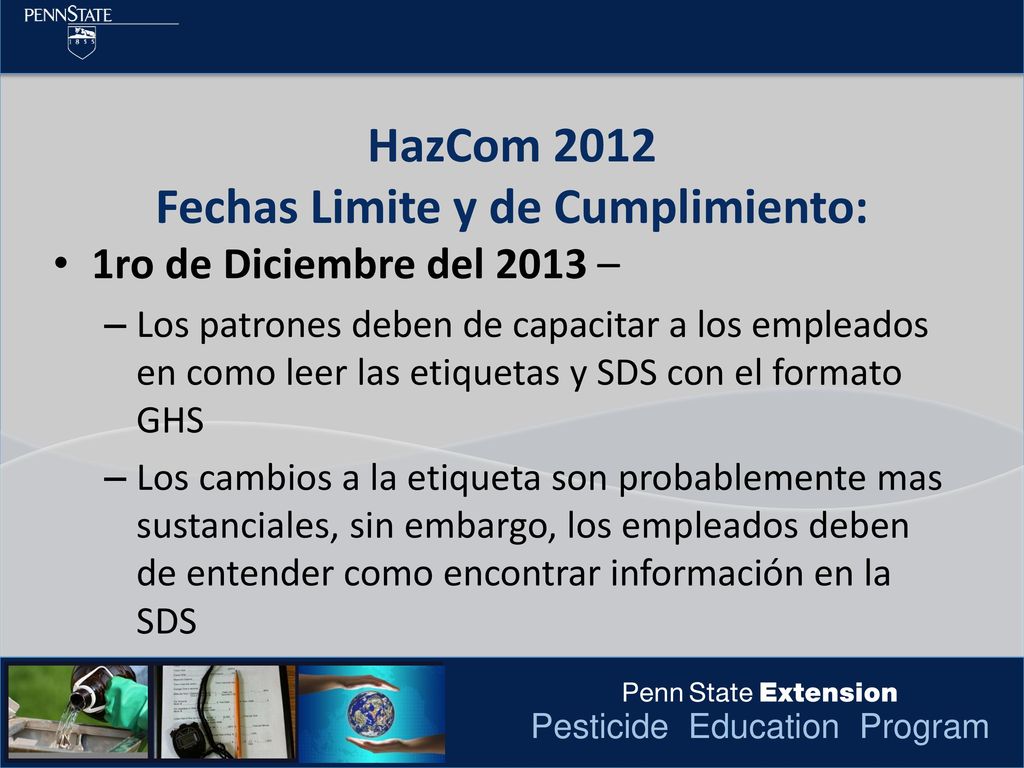 PENNSTATE
1855

HazCom 2012
Fechas Limite y de Cumplimiento:

• 1ro de Diciembre del 2013 –
– Los patrones deben de capacitar a los empleados en como leer las etiquetas y SDS con el formato GHS
– Los cambios a la etiqueta son probablemente mas sustanciales, sin embargo, los empleados deben de entender como encontrar información en la SDS

Penn State Extension
Pesticide Education Program